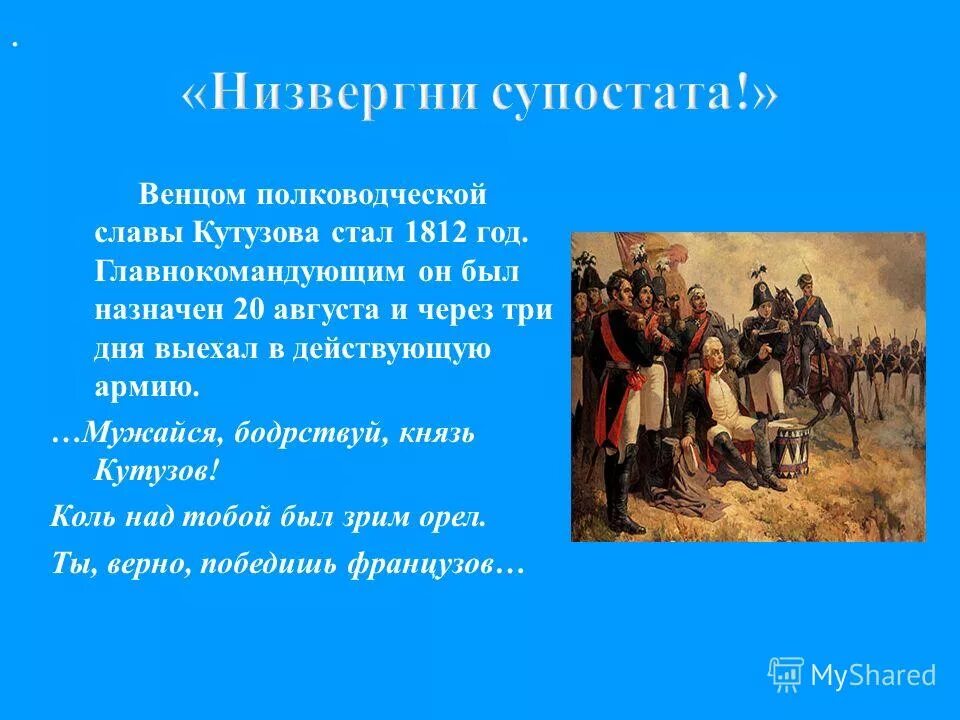 .

«Низвергни супостата!»

Венцом полководческой славы Кутузова стал 1812 год. Главнокомандующим он был назначен 20 августа и через три дня выехал в действующую армию.

…Мужайся, бодрствуй, князь Кутузов!

Коль над тобой был зрим орел.

Ты, верно, победишь французов…

MyShared